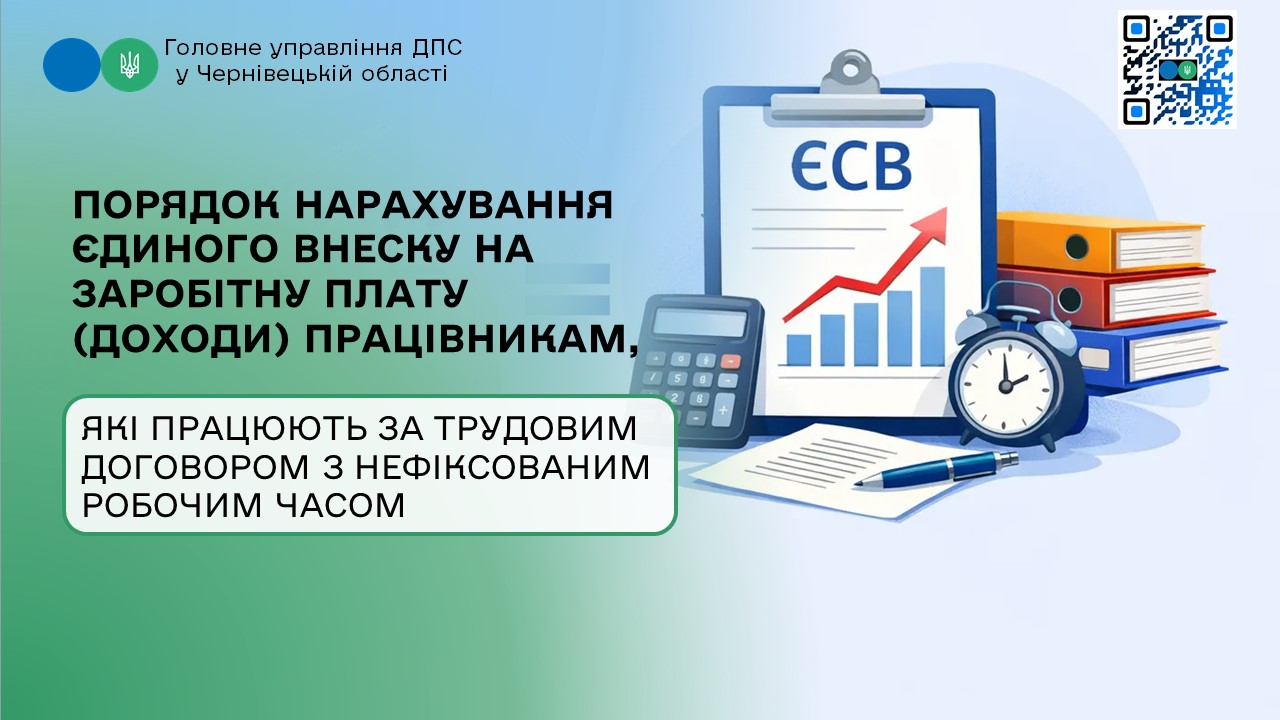 Головне управління ДПС у Чернівецькій області

ЄСВ

ПОРЯДОК НАРАХУВАННЯ ЄДИНОГО ВНЕСКУ НА ЗАРОБІТНУ ПЛАТУ (ДОХОДИ) ПРАЦІВНИКАМ,

ЯКІ ПРАЦЮЮТЬ ЗА ТРУДОВИМ ДОГОВОРОМ З НЕФІКСОВАНИМ РОБОЧИМ ЧАСОМ